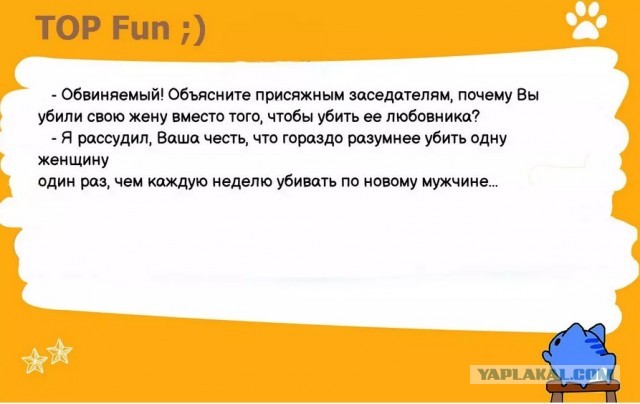 TOP Fun ;)

- Обвиняемый! Объясните присяжным заседателям, почему Вы убили свою жену вместо того, чтобы убить ее любовника?

- Я рассудил, Ваша честь, что гораздо разумнее убить одну женщину один раз, чем каждую неделю убивать по новому мужчине...

YAPLAKAL.COM